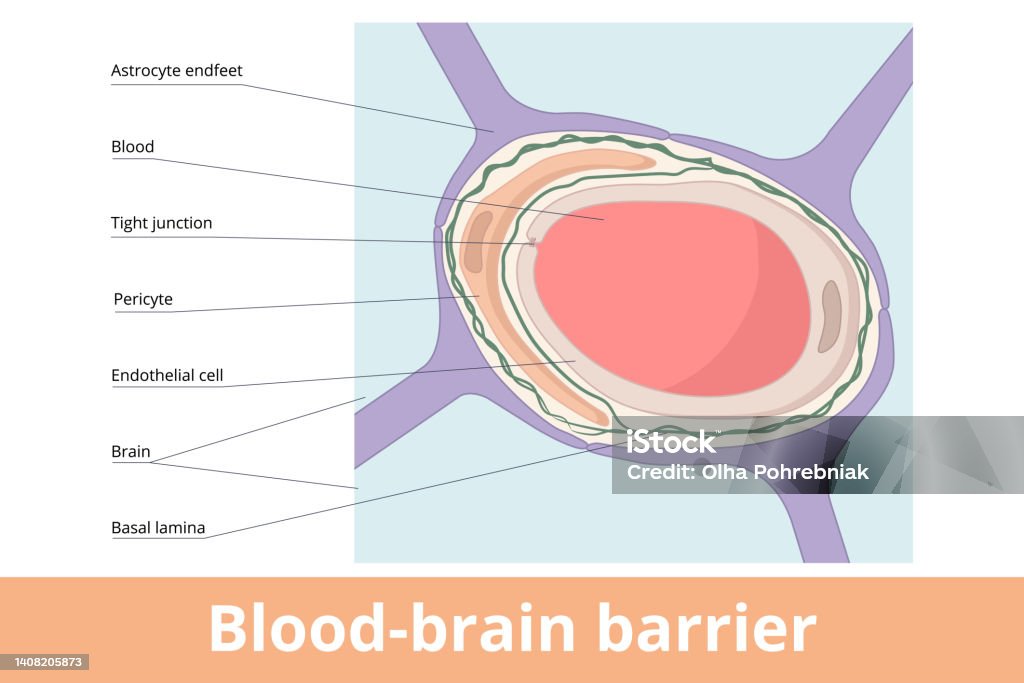 Astrocyte endfeet

Blood

Tight junction

Pericyte

Endothelial cell

Brain

Basal lamina

iStock
Credit: Olha Pohrebniak

Blood-brain barrier

1408205873